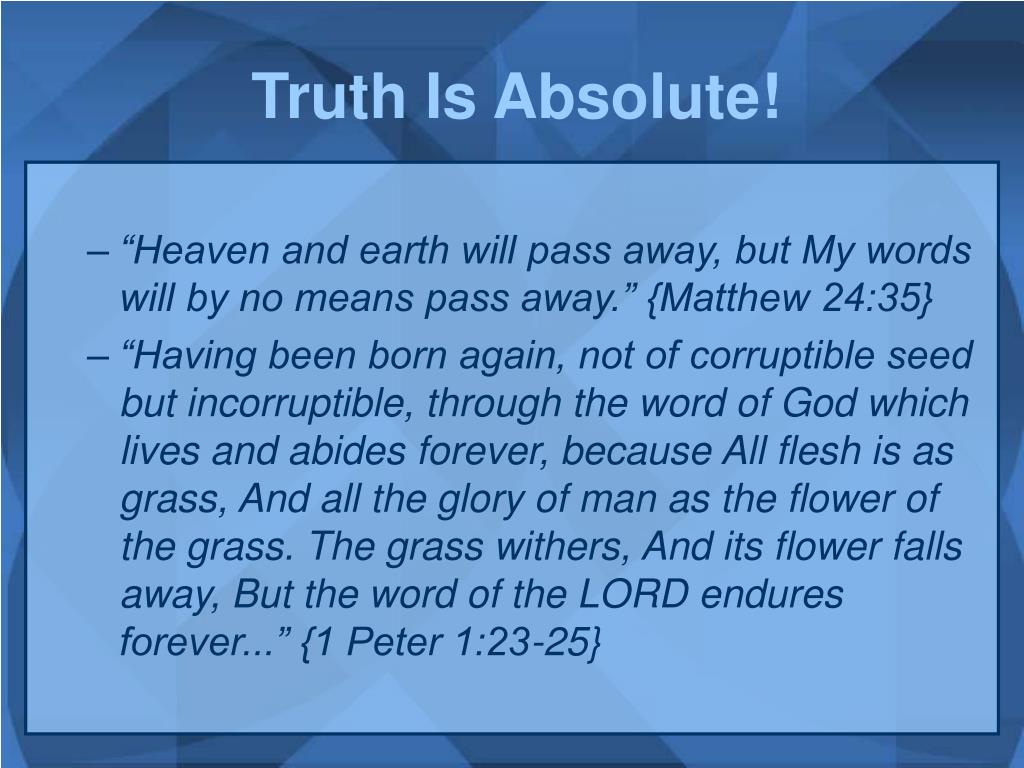 Truth Is Absolute!

– “Heaven and earth will pass away, but My words will by no means pass away.” {Matthew 24:35}

– “Having been born again, not of corruptible seed but incorruptible, through the word of God which lives and abides forever, because All flesh is as grass, And all the glory of man as the flower of the grass. The grass withers, And its flower falls away, But the word of the LORD endures forever...” {1 Peter 1:23-25}